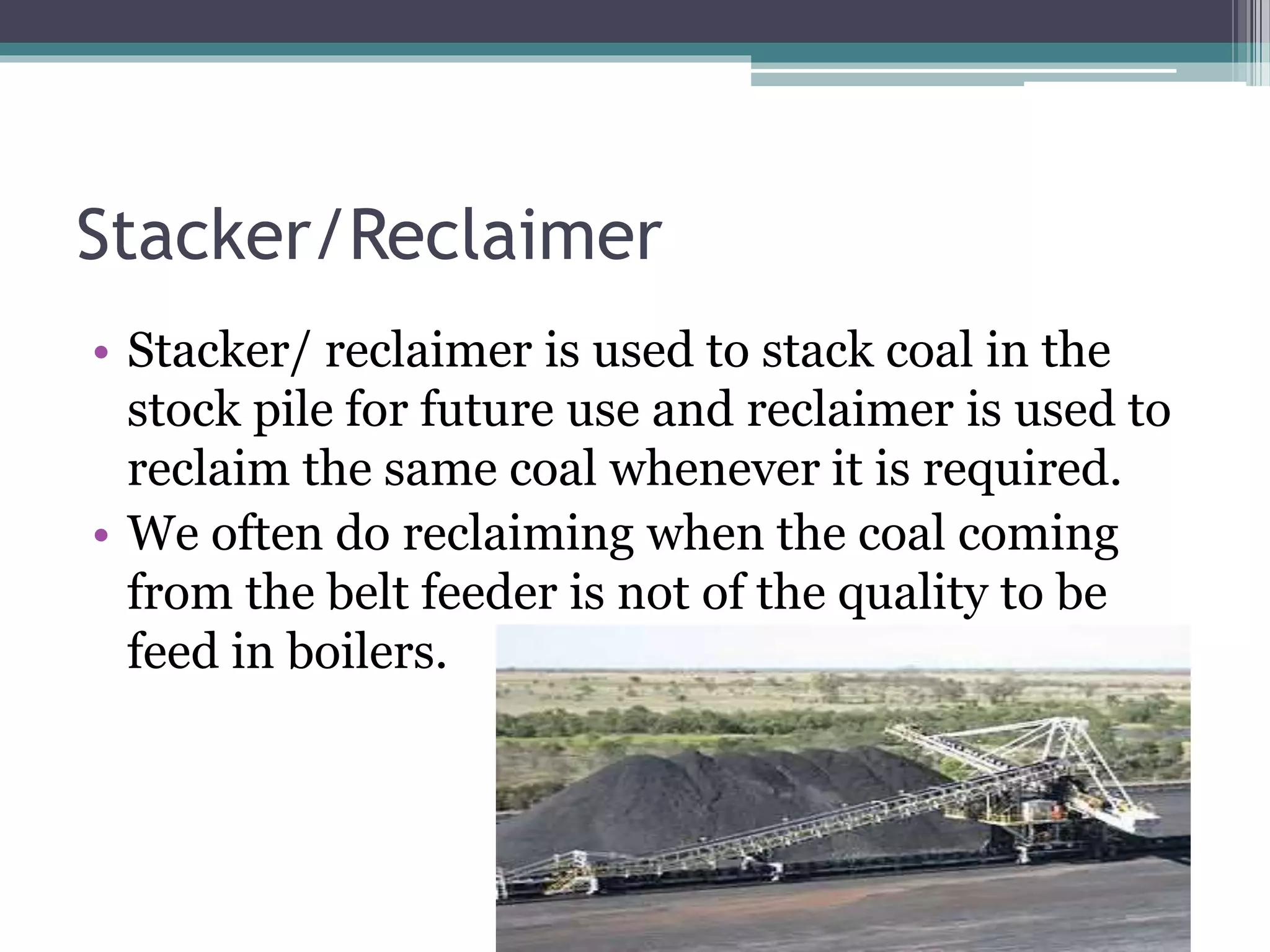 Stacker/Reclaimer

• Stacker/ reclaimer is used to stack coal in the stock pile for future use and reclaimer is used to reclaim the same coal whenever it is required.
• We often do reclaiming when the coal coming from the belt feeder is not of the quality to be feed in boilers.